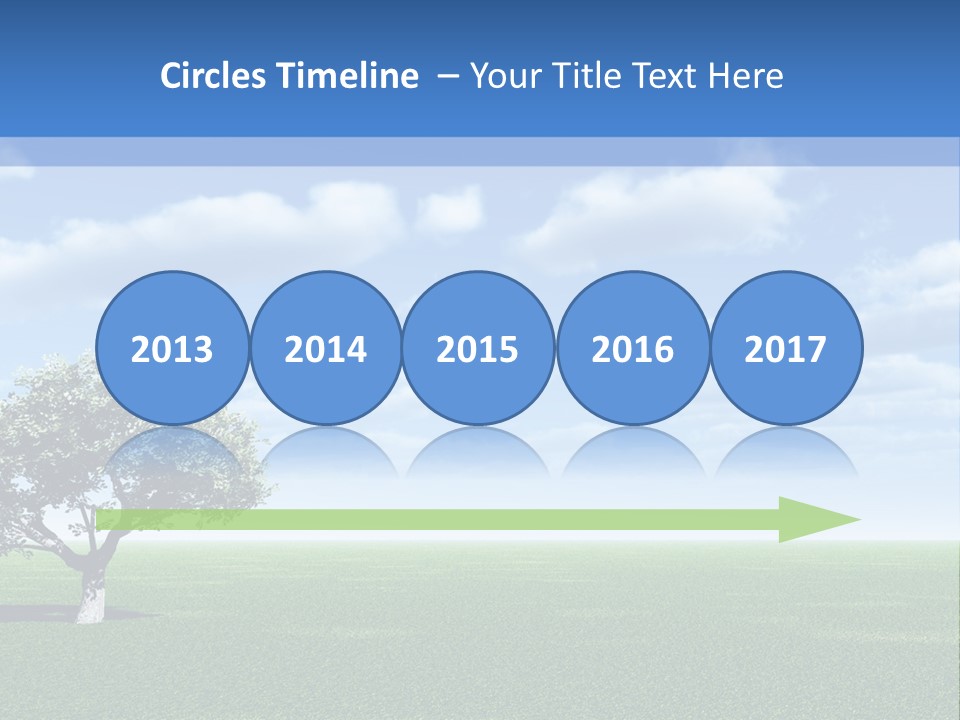 Circles Timeline – Your Title Text Here

2013

2014

2015

2016

2017